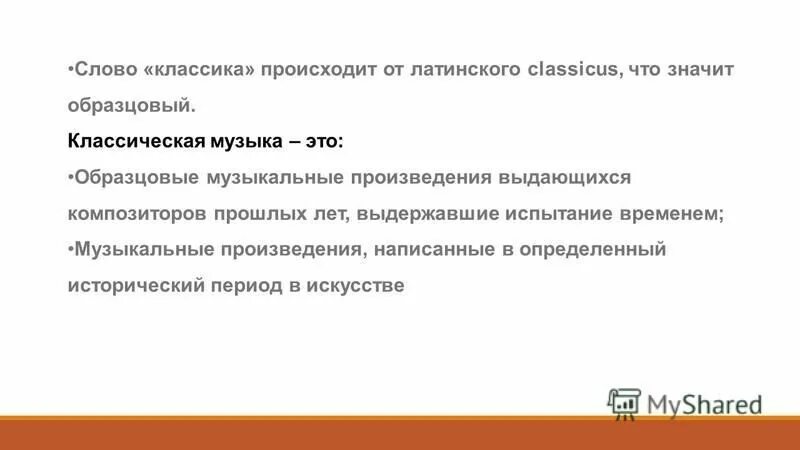 •Слово «классика» происходит от латинского classicus, что значит образцовый.

Классическая музыка – это:

•Образцовые музыкальные произведения выдающихся композиторов прошлых лет, выдержавшие испытание временем;

•Музыкальные произведения, написанные в определенный исторический период в искусстве

MyShared